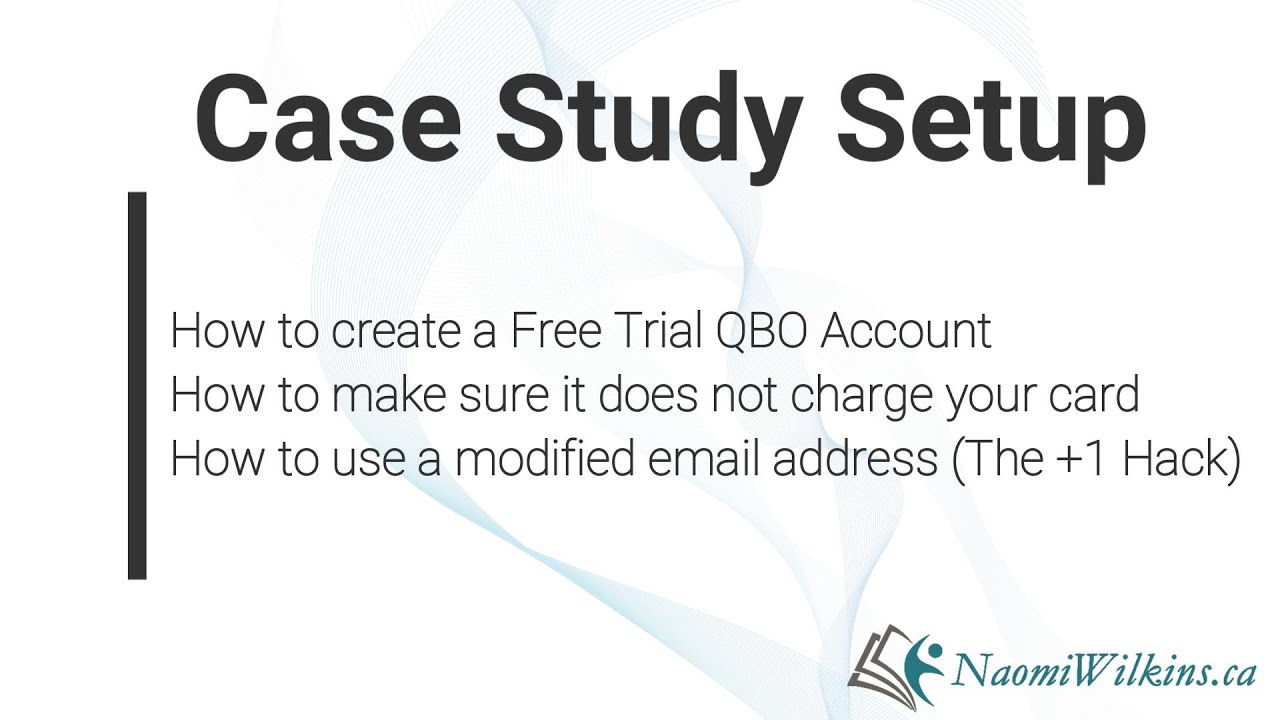 Case Study Setup

How to create a Free Trial QBO Account
How to make sure it does not charge your card
How to use a modified email address (The +1 Hack)

NaomiWilkins.ca